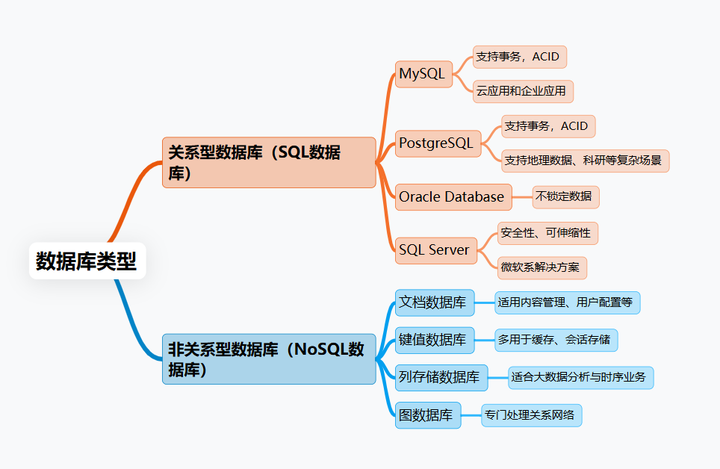 数据库类型

关系型数据库（SQL数据库）

MySQL

支持事务，ACID

云应用和企业应用

PostgreSQL

支持事务，ACID

支持地理数据、科研等复杂场景

Oracle Database

不锁定数据

SQL Server

安全性、可伸缩性

微软系解决方案

非关系型数据库（NoSQL数据库）

文档数据库

适用内容管理、用户配置等

键值数据库

多用于缓存、会话存储

列存储数据库

适合大数据分析与时序业务

图数据库

专门处理关系网络